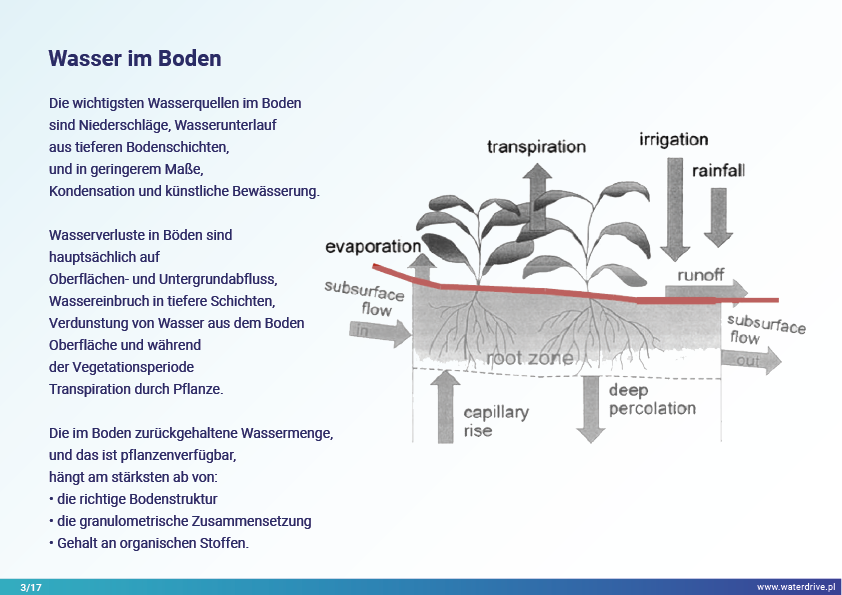 Wasser im Boden

Die wichtigsten Wasserquellen im Boden sind Niederschläge, Wasserunterlauf aus tieferen Bodenschichten, und in geringerem Maße, Kondensation und künstliche Bewässerung.

Wasserverluste in Böden sind hauptsächlich auf Oberflächen- und Untergrundabfluss, Wassereinbruch in tiefere Schichten, Verdunstung von Wasser aus dem Boden Oberfläche und während der Vegetationsperiode Transpiration durch Pflanze.

Die im Boden zurückgehaltene Wassermenge, und das ist pflanzenverfügbar, hängt am stärksten ab von:
• die richtige Bodenstruktur
• die granulometrische Zusammensetzung
• Gehalt an organischen Stoffen.

transpiration
irrigation
rainfall
evaporation
runoff
subsurface flow
in
subsurface flow
out
root zone
capillary rise
deep percolation

3/17
www.waterdrive.pl